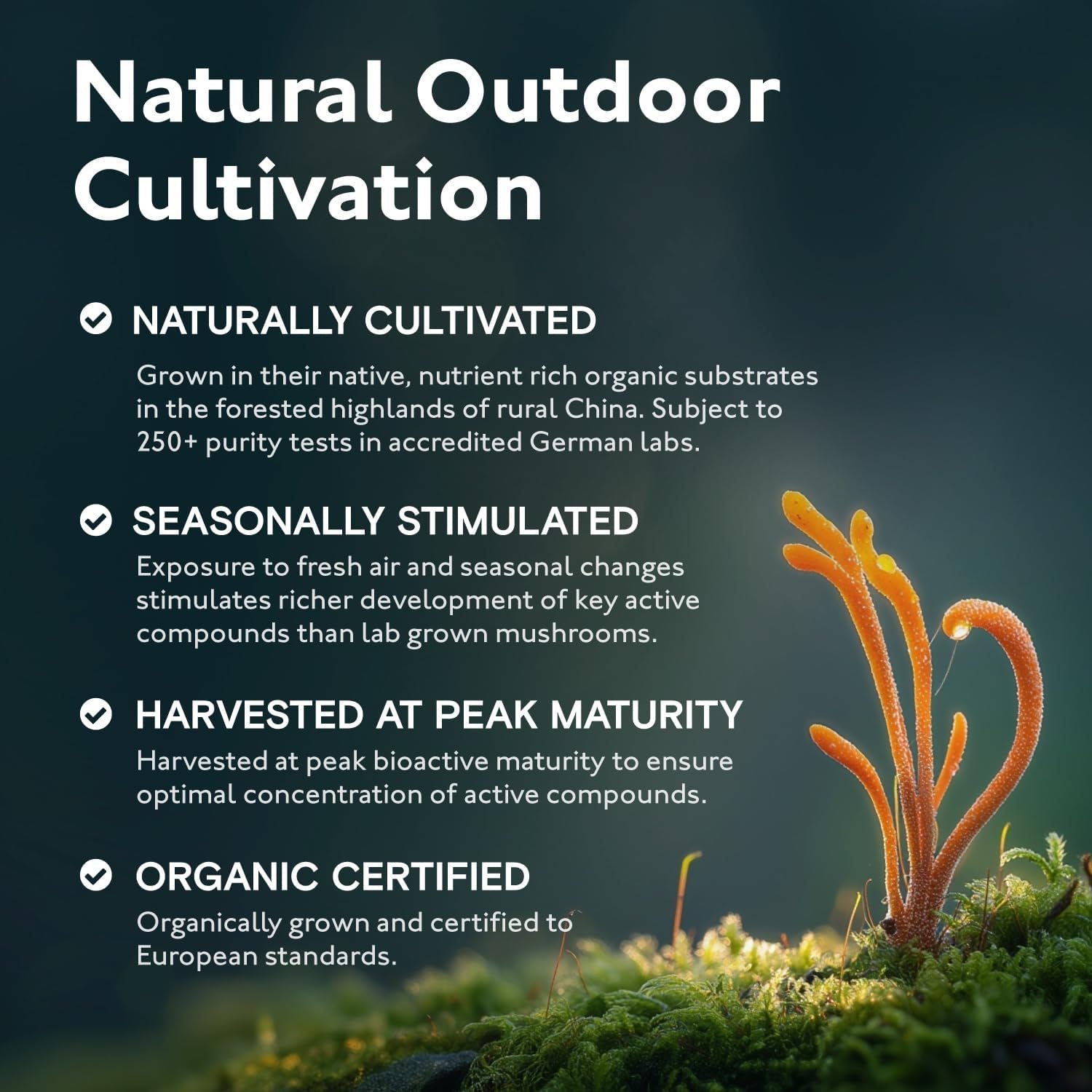 Natural Outdoor Cultivation

NATURALLY CULTIVATED

Grown in their native, nutrient rich organic substrates in the forested highlands of rural China. Subject to 250+ purity tests in accredited German labs.

SEASONALLY STIMULATED

Exposure to fresh air and seasonal changes stimulates richer development of key active compounds than lab grown mushrooms.

HARVESTED AT PEAK MATURITY

Harvested at peak bioactive maturity to ensure optimal concentration of active compounds.

ORGANIC CERTIFIED

Organically grown and certified to European standards.